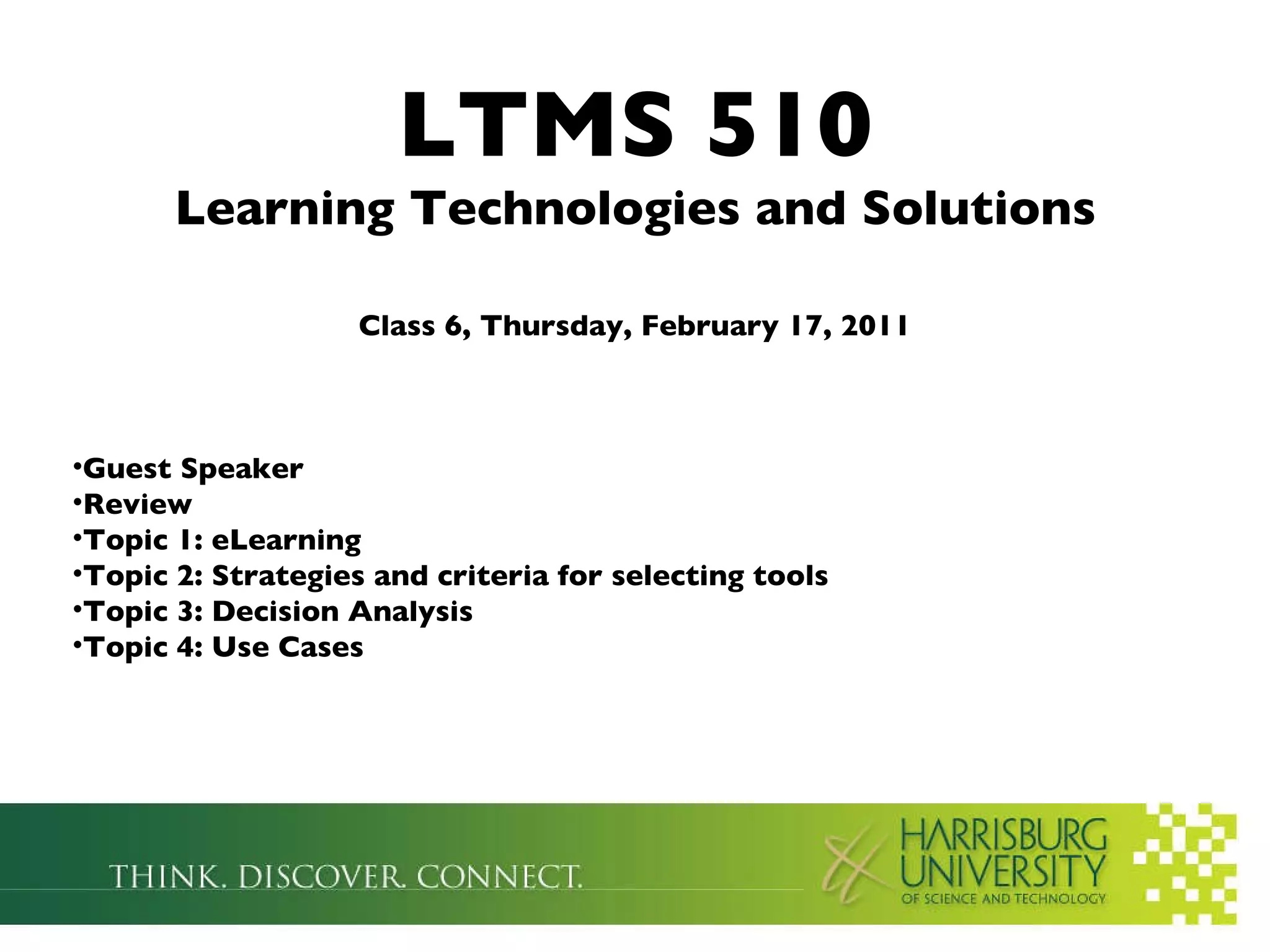 LTMS 510
Learning Technologies and Solutions

Class 6, Thursday, February 17, 2011

•Guest Speaker
•Review
•Topic 1: eLearning
•Topic 2: Strategies and criteria for selecting tools
•Topic 3: Decision Analysis
•Topic 4: Use Cases

THINK. DISCOVER. CONNECT.

HARRISBURG UNIVERSITY OF SCIENCE AND TECHNOLOGY